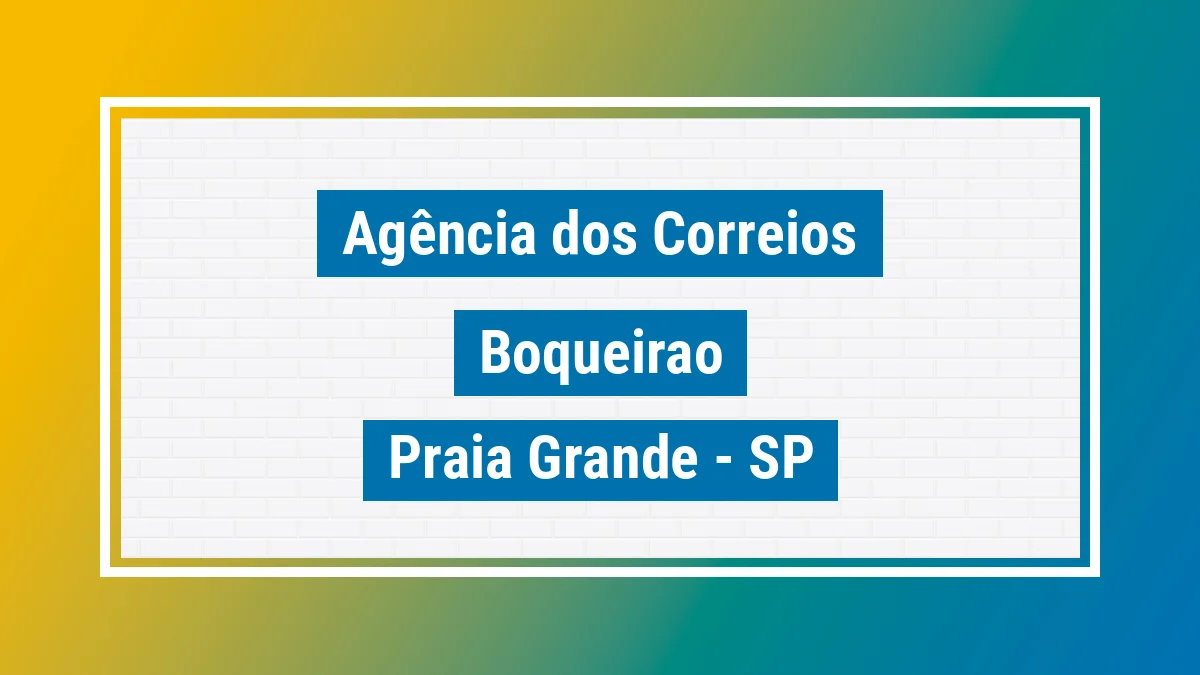 Agência dos Correios

Boqueirao

Praia Grande - SP